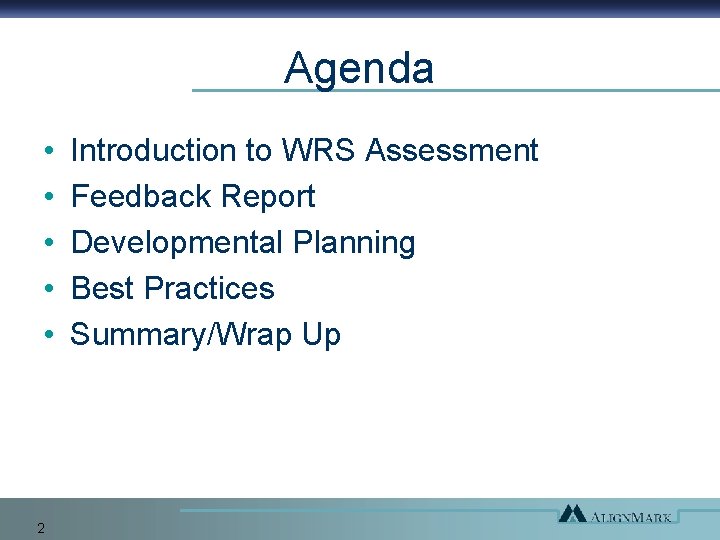 Agenda

• Introduction to WRS Assessment
• Feedback Report
• Developmental Planning
• Best Practices
• Summary/Wrap Up

2

ALIGNMARK